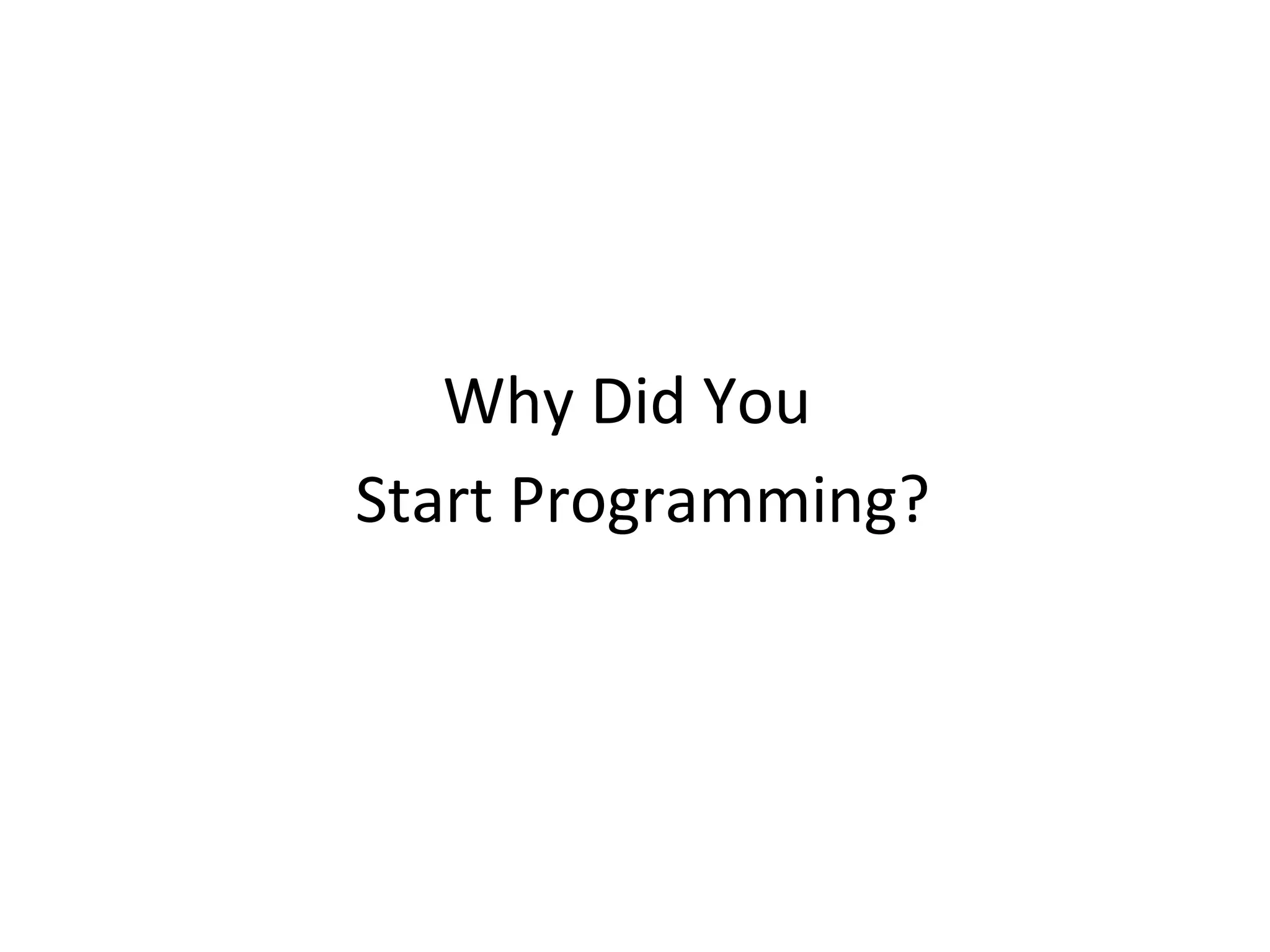 Why Did You
Start Programming?